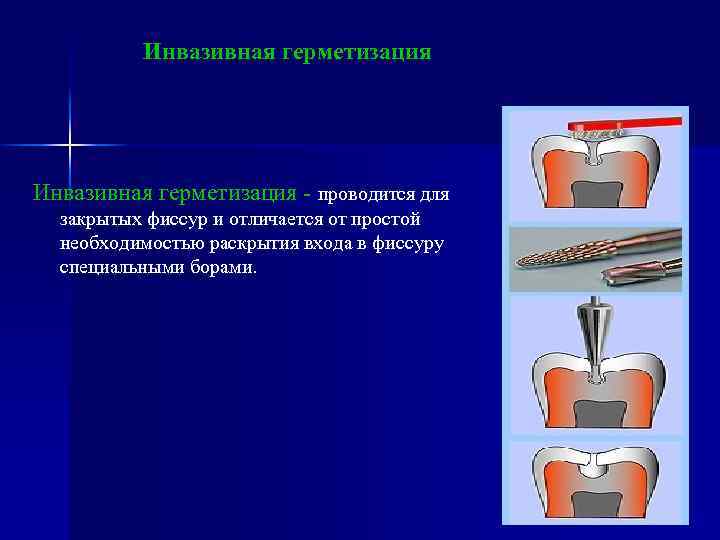 Инвазивная герметизация

Инвазивная герметизация - проводится для закрытых фиссур и отличается от простой необходимостью раскрытия входа в фиссуру специальными борами.